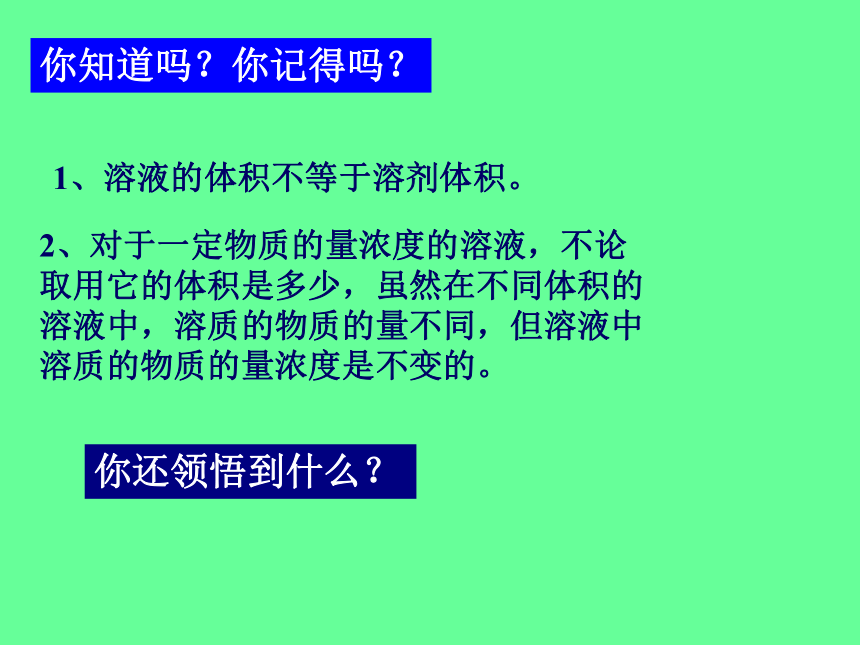 你知道吗？你记得吗？

1、溶液的体积不等于溶剂体积。

2、对于一定物质的量浓度的溶液，不论取用它的体积是多少，虽然在不同体积的溶液中，溶质的物质的量不同，但溶液中溶质的物质的量浓度是不变的。

你还领悟到什么？